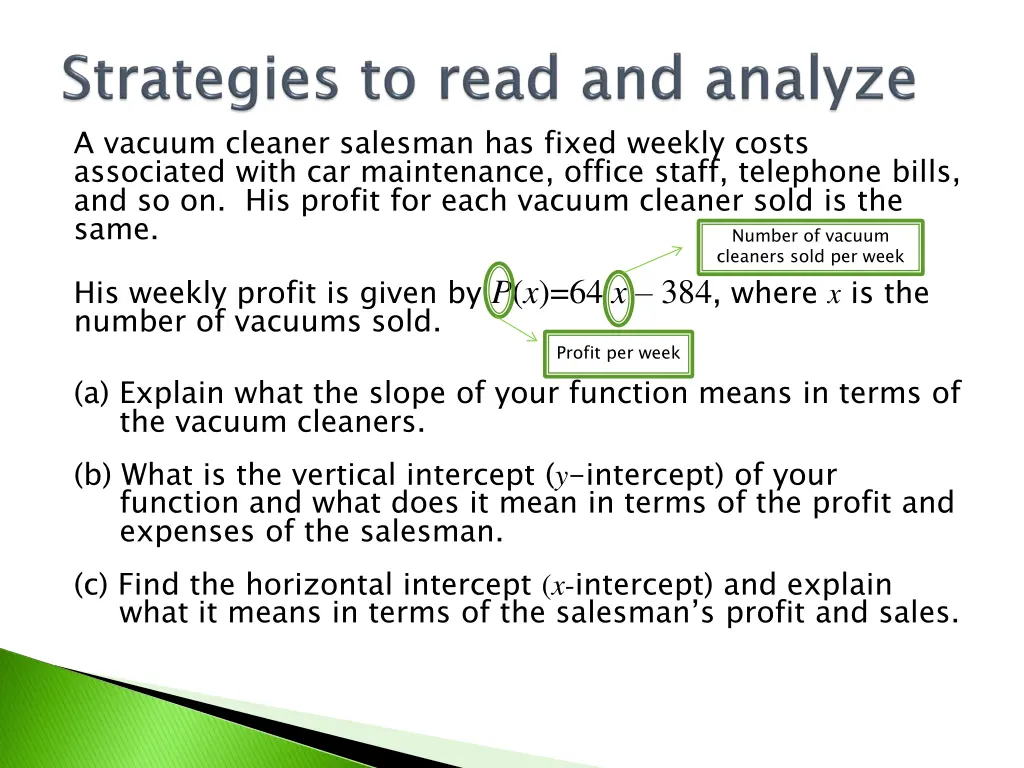 Strategies to read and analyze

A vacuum cleaner salesman has fixed weekly costs associated with car maintenance, office staff, telephone bills, and so on. His profit for each vacuum cleaner sold is the same.

Number of vacuum cleaners sold per week

His weekly profit is given by $P(x)=64x-384$, where $x$ is the number of vacuums sold.

Profit per week

(a) Explain what the slope of your function means in terms of the vacuum cleaners.

(b) What is the vertical intercept ($y$-intercept) of your function and what does it mean in terms of the profit and expenses of the salesman.

(c) Find the horizontal intercept ($x$-intercept) and explain what it means in terms of the salesman's profit and sales.